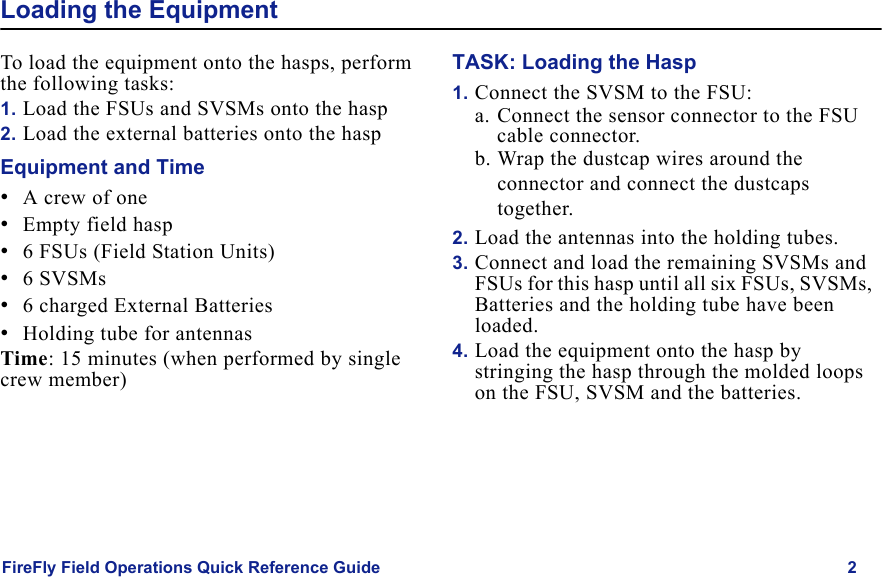 Loading the Equipment

To load the equipment onto the hasps, perform the following tasks:

1. Load the FSUs and SVSMs onto the hasp

2. Load the external batteries onto the hasp

Equipment and Time

• A crew of one

• Empty field hasp

• 6 FSUs (Field Station Units)

• 6 SVSMs

• 6 charged External Batteries

• Holding tube for antennas

Time: 15 minutes (when performed by single crew member)

TASK: Loading the Hasp

1. Connect the SVSM to the FSU:

a. Connect the sensor connector to the FSU cable connector.

b. Wrap the dustcap wires around the connector and connect the dustcaps together.

2. Load the antennas into the holding tubes.

3. Connect and load the remaining SVSMs and FSUs for this hasp until all six FSUs, SVSMs, Batteries and the holding tube have been loaded.

4. Load the equipment onto the hasp by stringing the hasp through the molded loops on the FSU, SVSM and the batteries.

FireFly Field Operations Quick Reference Guide 2